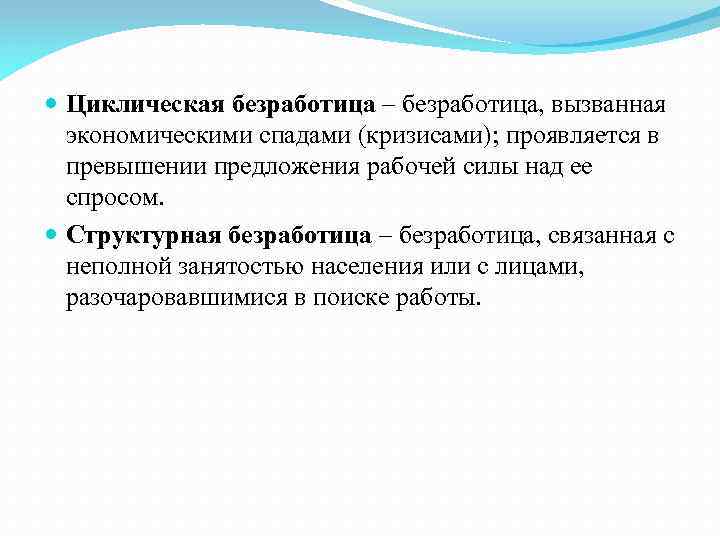 Циклическая безработица – безработица, вызванная экономическими спадами (кризисами); проявляется в превышении предложения рабочей силы над ее спросом.

Структурная безработица – безработица, связанная с неполной занятостью населения или с лицами, разочаровавшимися в поиске работы.